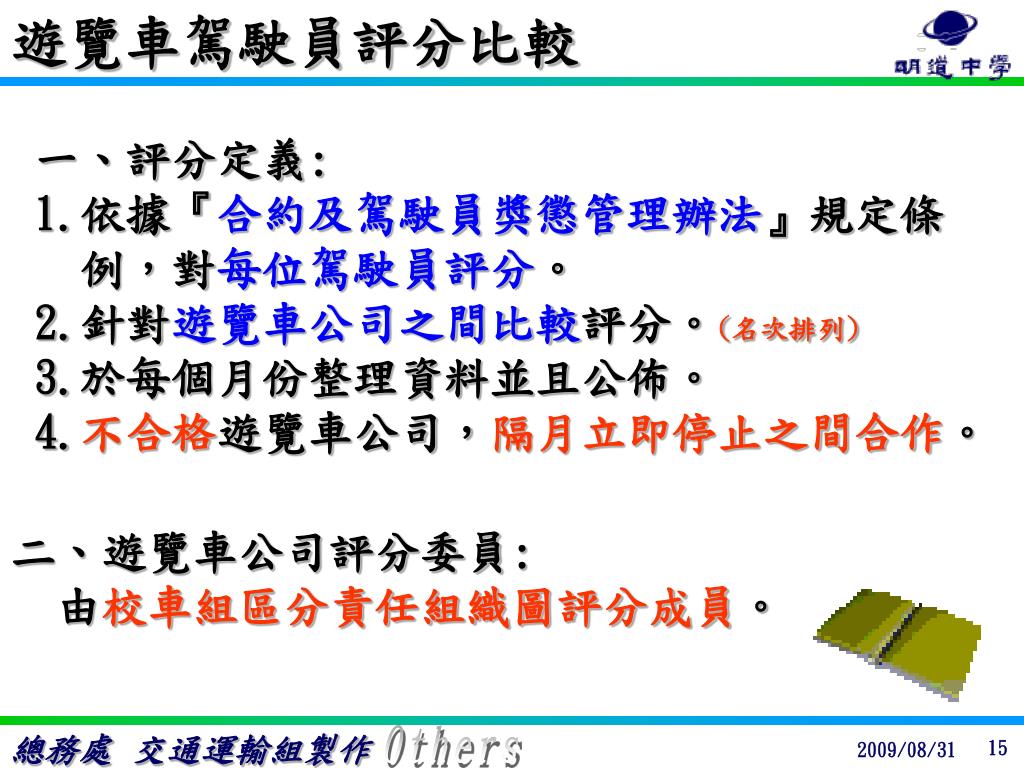 遊覽車駕駛員評分比較

明道中學

一、評分定義:

1.依據『合約及駕駛員獎懲管理辦法』規定條例，對每位駕駛員評分。

2.針對遊覽車公司之間比較評分。(名次排列)

3.於每個月份整理資料並且公佈。

4.不合格遊覽車公司，隔月立即停止之間合作。

二、遊覽車公司評分委員:

由校車組區分責任組織圖評分成員。

總務處 交通運輸組製作 Others 2009/08/31 15